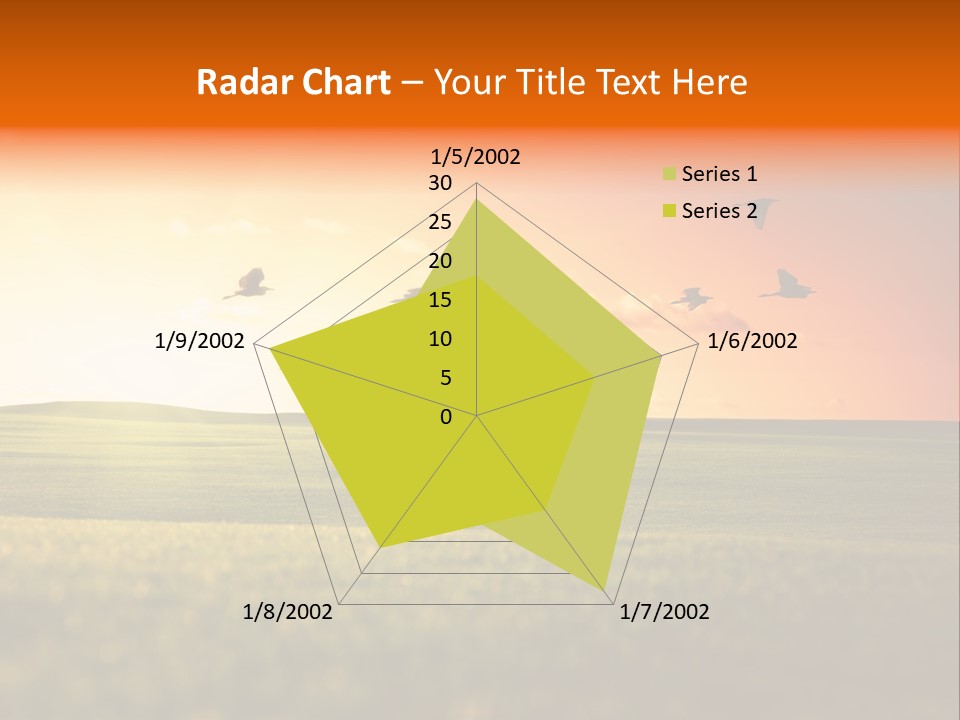 Radar Chart – Your Title Text Here

1/5/2002
30
25
20
15
10
5
0
1/6/2002
1/7/2002
1/8/2002
1/9/2002

Series 1
Series 2